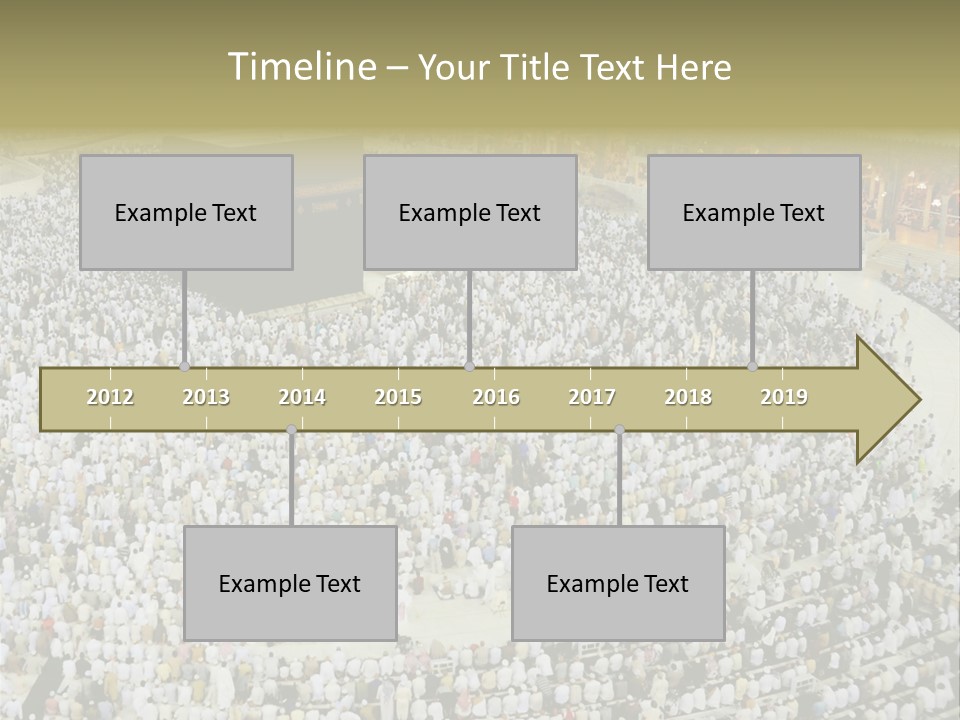 Timeline – Your Title Text Here

Example Text

Example Text

Example Text

2012 2013 2014 2015 2016 2017 2018 2019

Example Text

Example Text